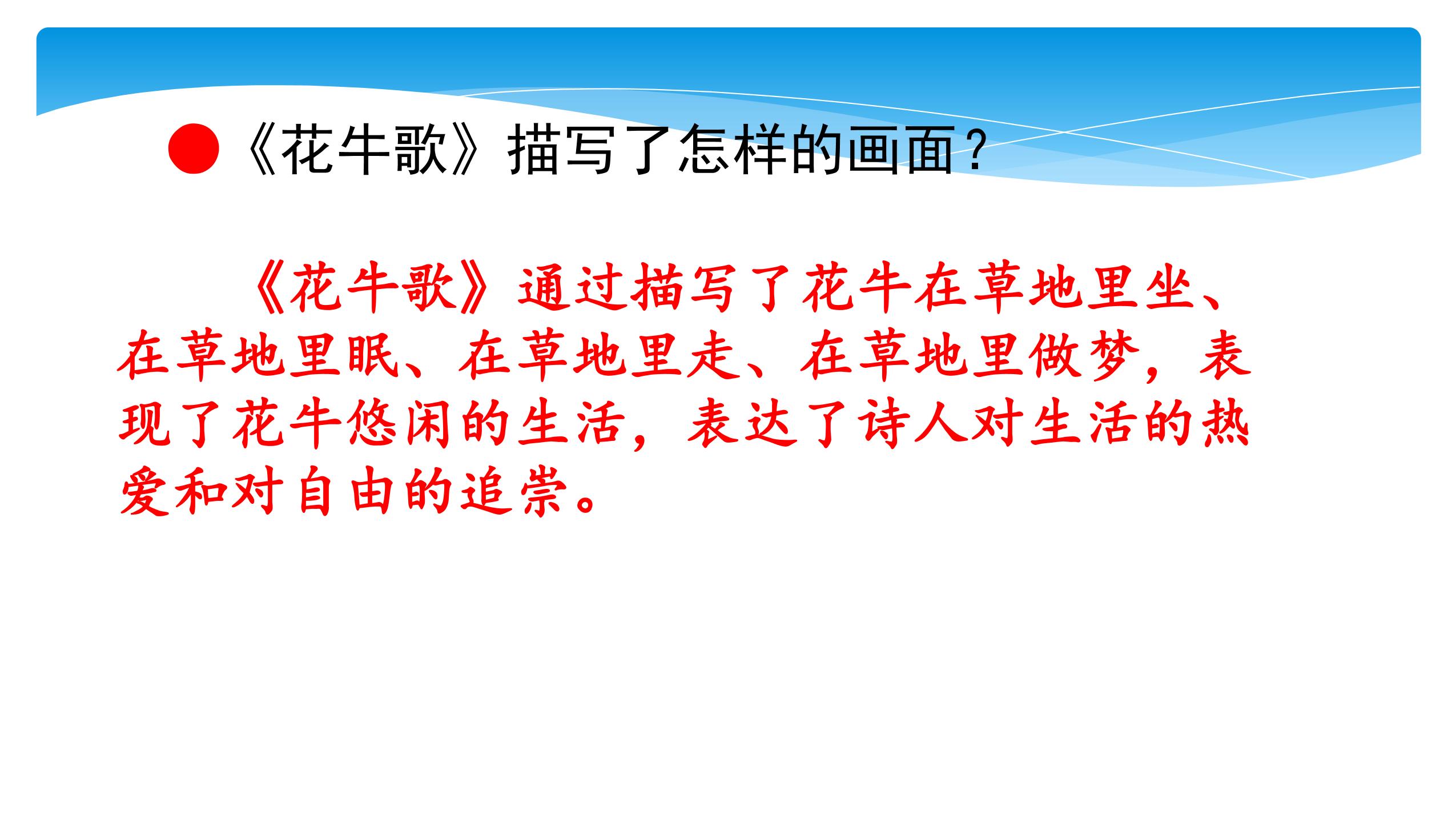 《花牛歌》描写了怎样的画面？

《花牛歌》通过描写了花牛在草地里坐、在草地里眠、在草地里走、在草地里做梦，表现了花牛悠闲的生活，表达了诗人对生活的热爱和对自由的追崇。